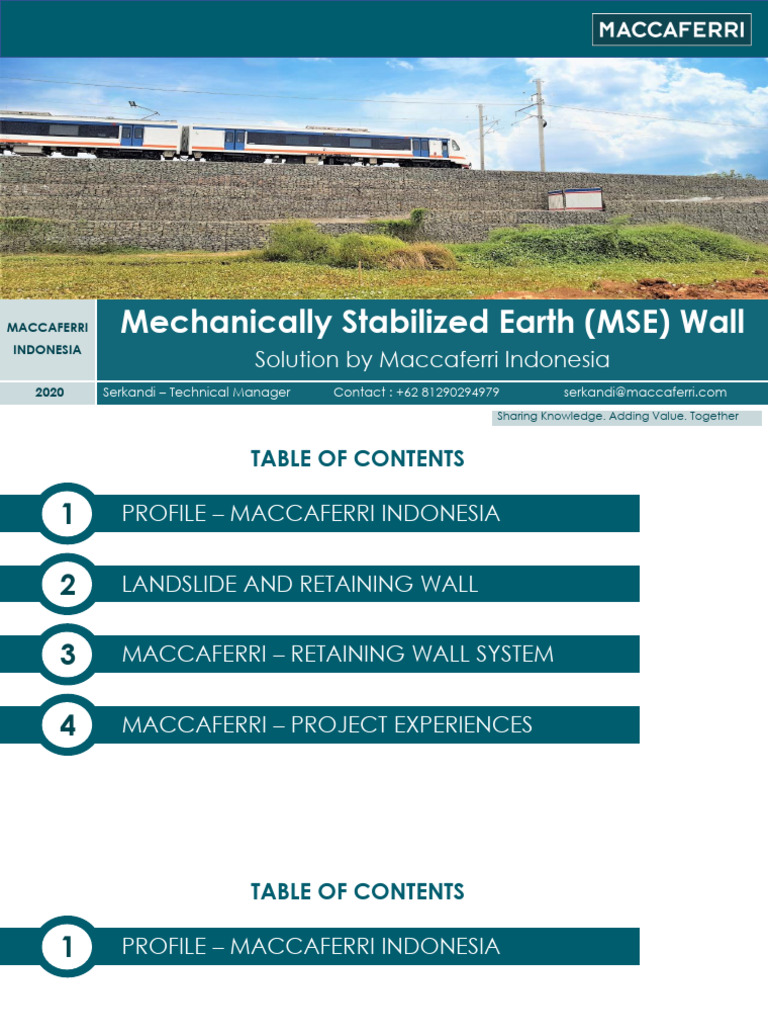 MACCAFERRI

MACCAFERRI INDONESIA

Mechanically Stabilized Earth (MSE) Wall

Solution by Maccaferri Indonesia

2020

Serkandi – Technical Manager

Contact : +62 81290294979

serkandi@maccaferri.com

Sharing Knowledge. Adding Value. Together

TABLE OF CONTENTS

1 PROFILE – MACCAFERRI INDONESIA

2 LANDSLIDE AND RETAINING WALL

3 MACCAFERRI – RETAINING WALL SYSTEM

4 MACCAFERRI – PROJECT EXPERIENCES

TABLE OF CONTENTS

1 PROFILE – MACCAFERRI INDONESIA